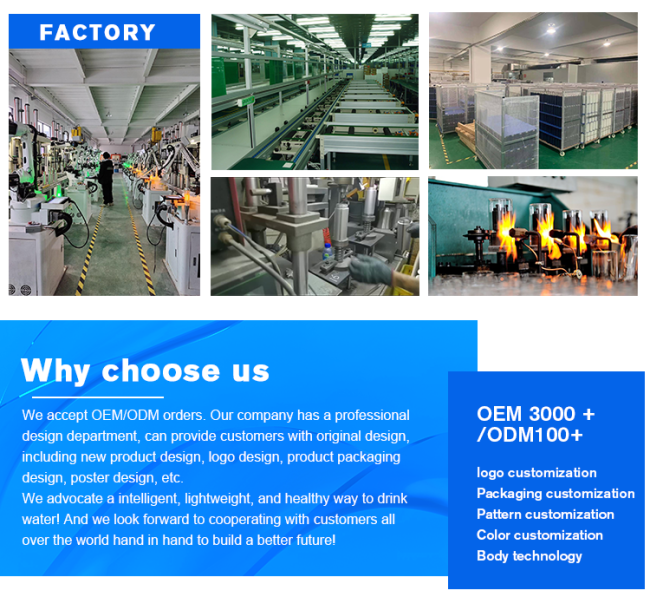 FACTORY

Why choose us

We accept OEM/ODM orders. Our company has a professional design department, can provide customers with original design, including new product design, logo design, product packaging design, poster design, etc.
We advocate a intelligent, lightweight, and healthy way to drink water! And we look forward to cooperating with customers all over the world hand in hand to build a better future!

OEM 3000 + /ODM100+

logo customization
Packaging customization
Pattern customization
Color customization
Body technology